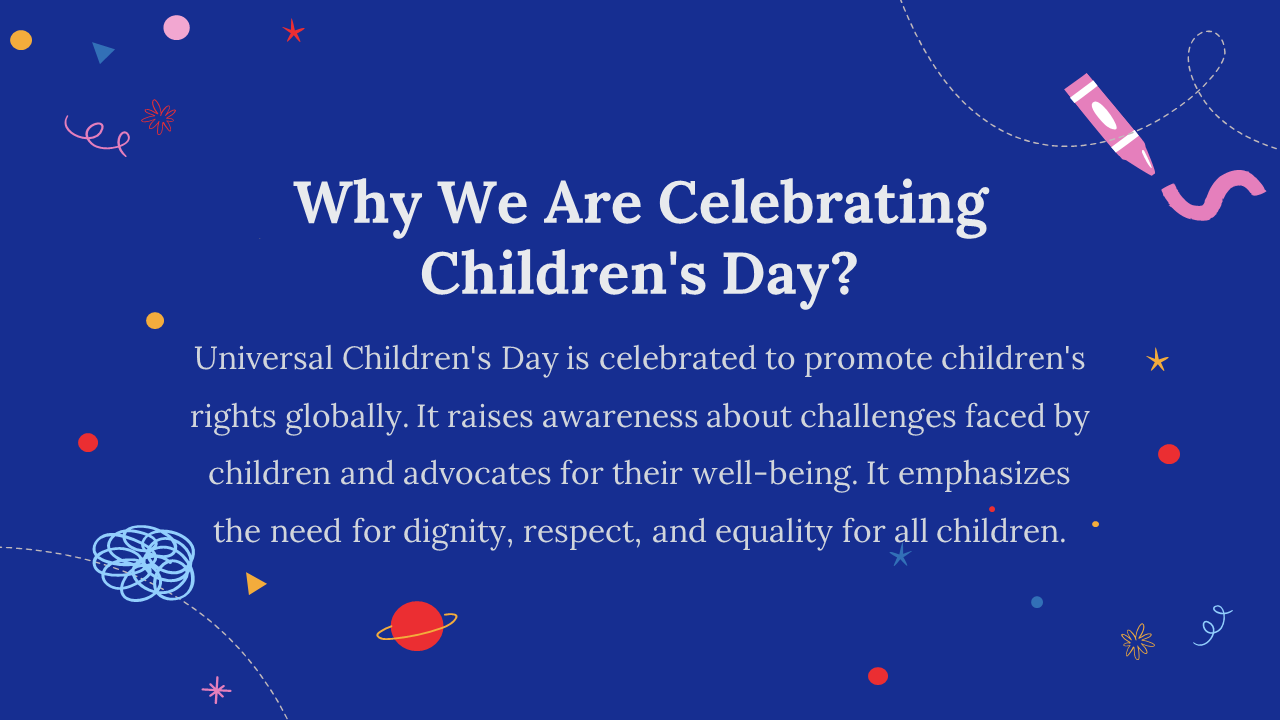 Why We Are Celebrating Children's Day?

Universal Children's Day is celebrated to promote children's rights globally. It raises awareness about challenges faced by children and advocates for their well-being. It emphasizes the need for dignity, respect, and equality for all children.